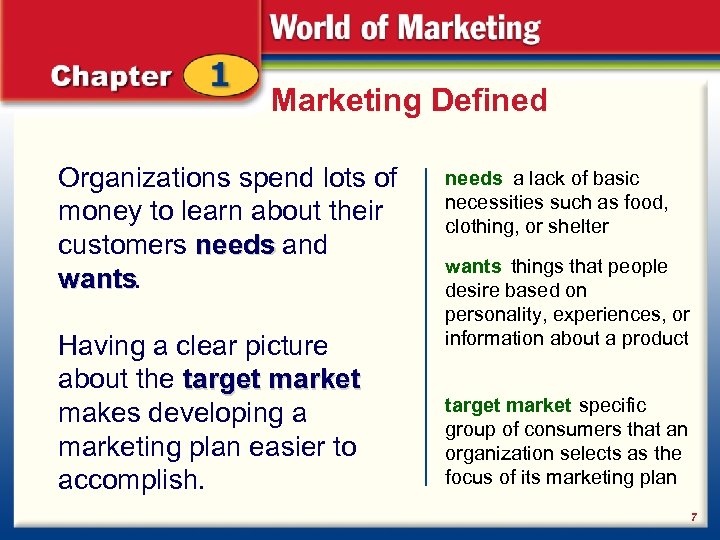 World of Marketing

Chapter 1

Marketing Defined

Organizations spend lots of money to learn about their customers needs and wants.

Having a clear picture about the target market makes developing a marketing plan easier to accomplish.

needs a lack of basic necessities such as food, clothing, or shelter

wants things that people desire based on personality, experiences, or information about a product

target market specific group of consumers that an organization selects as the focus of its marketing plan

7